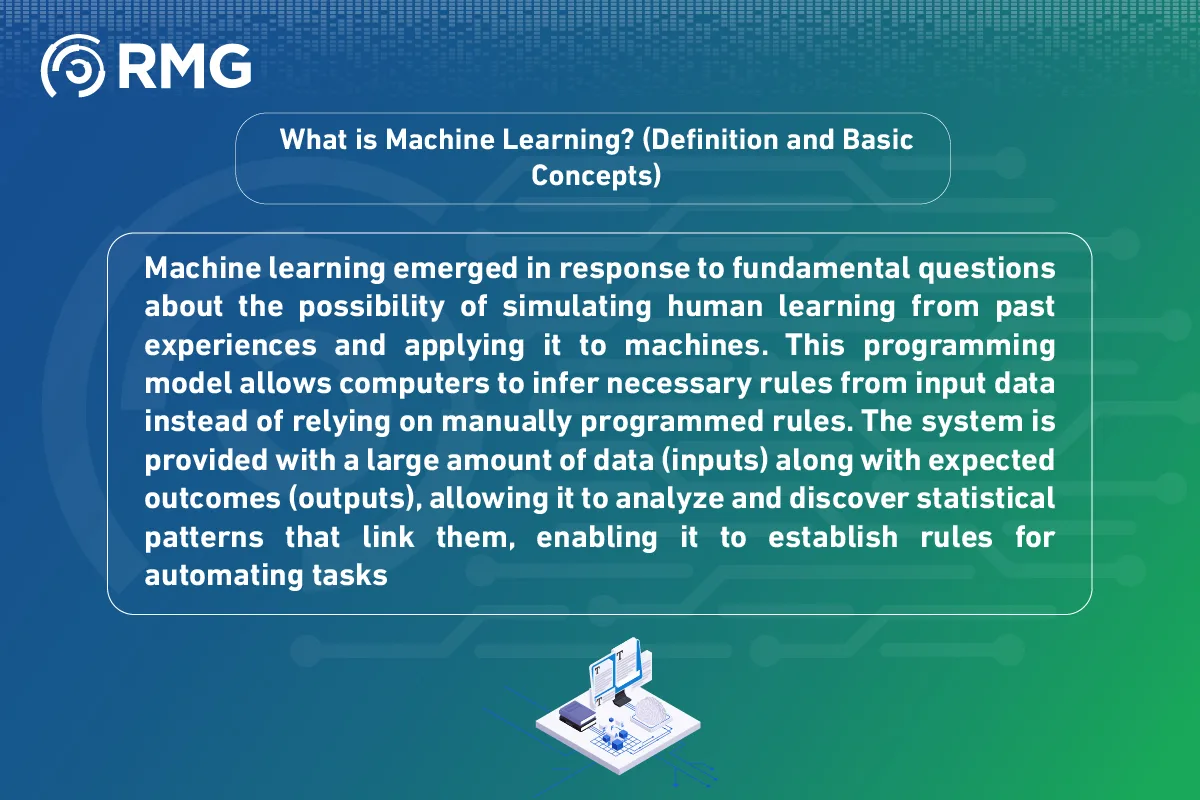 RMG

What is Machine Learning? (Definition and Basic Concepts)

Machine learning emerged in response to fundamental questions about the possibility of simulating human learning from past experiences and applying it to machines. This programming model allows computers to infer necessary rules from input data instead of relying on manually programmed rules. The system is provided with a large amount of data (inputs) along with expected outcomes (outputs), allowing it to analyze and discover statistical patterns that link them, enabling it to establish rules for automating tasks